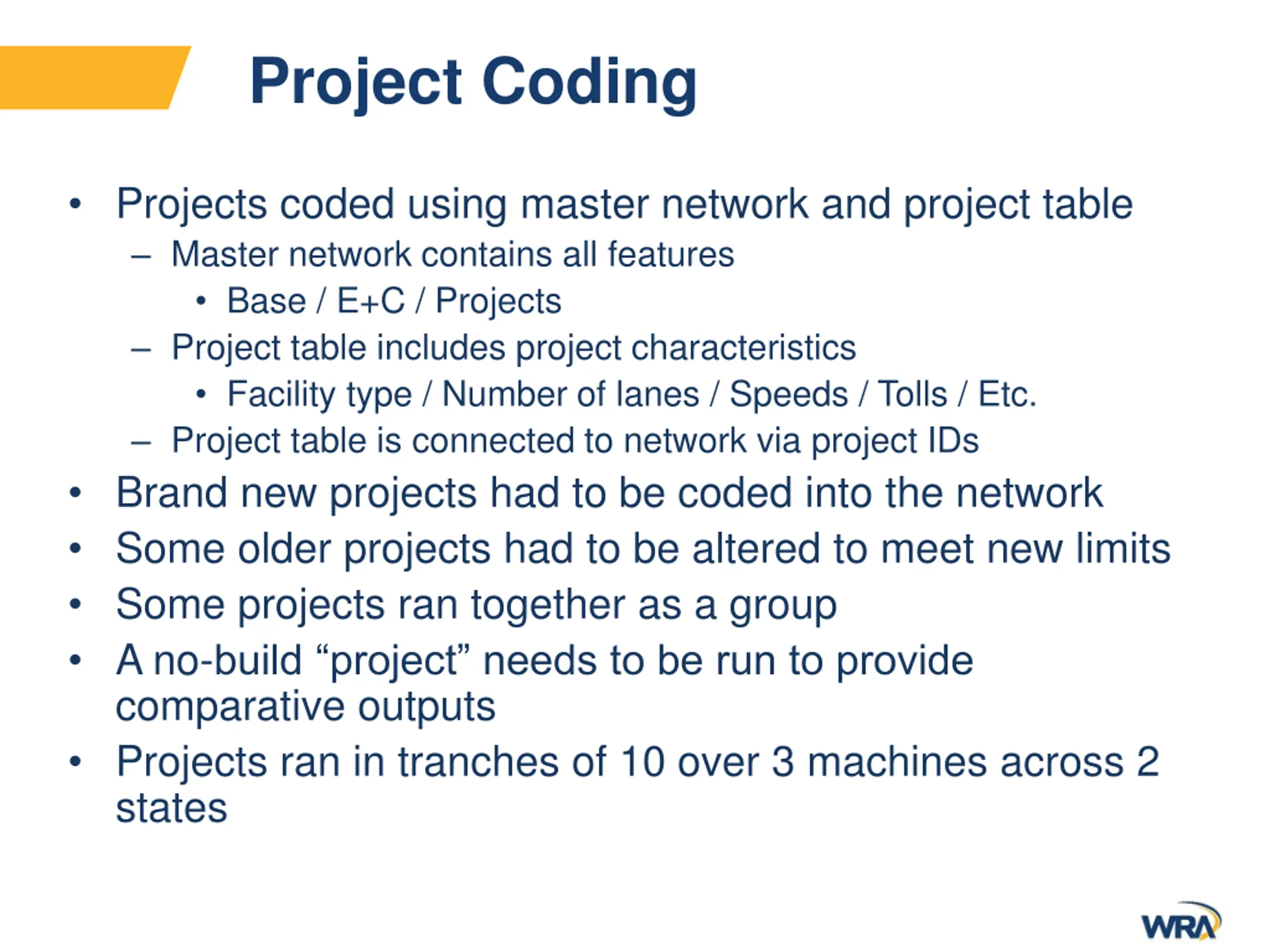 Project Coding

• Projects coded using master network and project table
– Master network contains all features
• Base / E+C / Projects
– Project table includes project characteristics
• Facility type / Number of lanes / Speeds / Tolls / Etc.
– Project table is connected to network via project IDs
• Brand new projects had to be coded into the network
• Some older projects had to be altered to meet new limits
• Some projects ran together as a group
• A no-build “project” needs to be run to provide comparative outputs
• Projects ran in tranches of 10 over 3 machines across 2 states

WRA